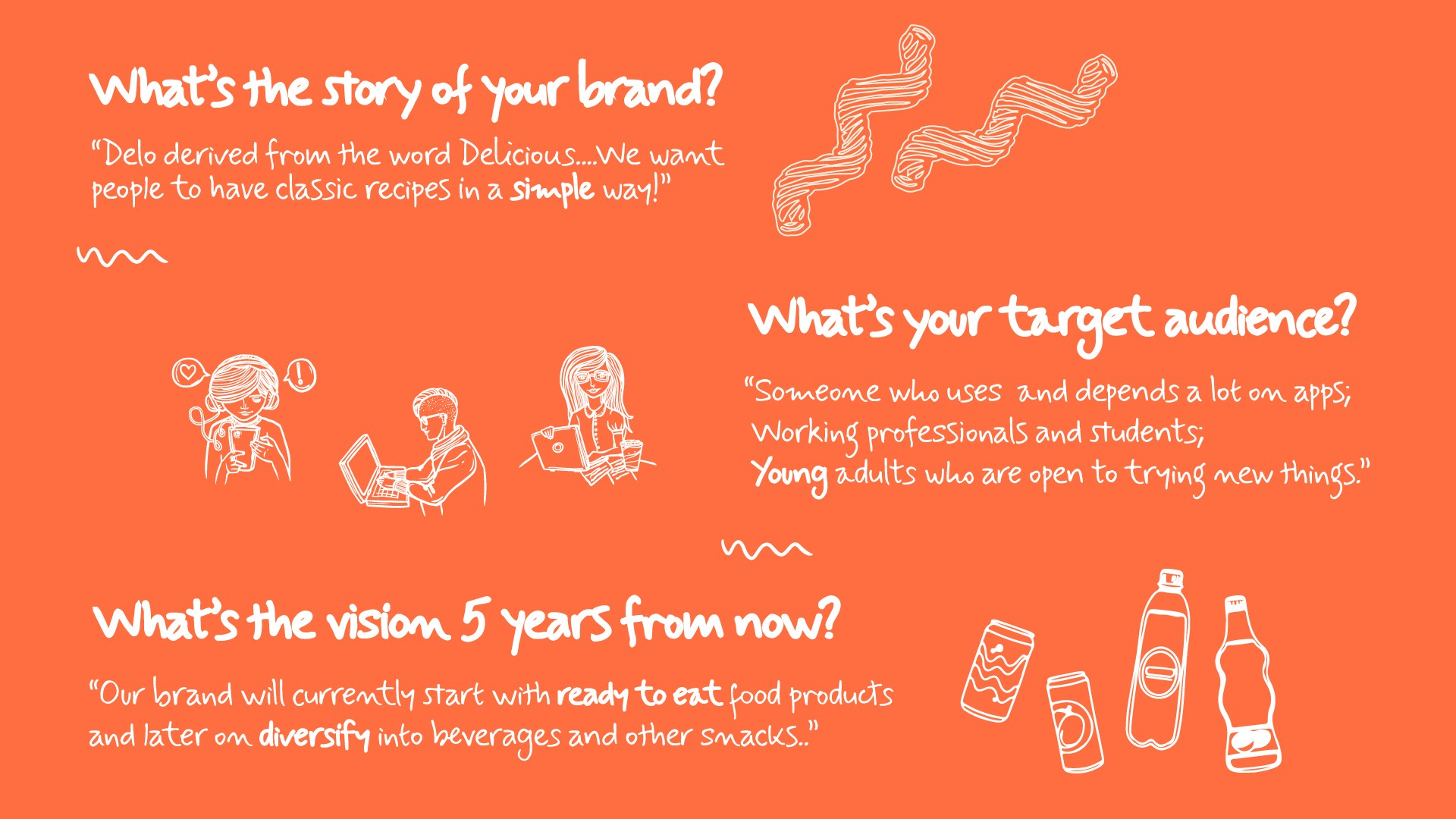 What's the story of your brand?

"Delo derived from the word Delicious....We want people to have classic recipes in a simple way!"

What's your target audience?

"Someone who uses and depends a lot on apps; Working professionals and students; Young adults who are open to trying new things."

What's the vision 5 years from now?

"Our brand will currently start with ready to eat food products and later on diversify into beverages and other snacks.."